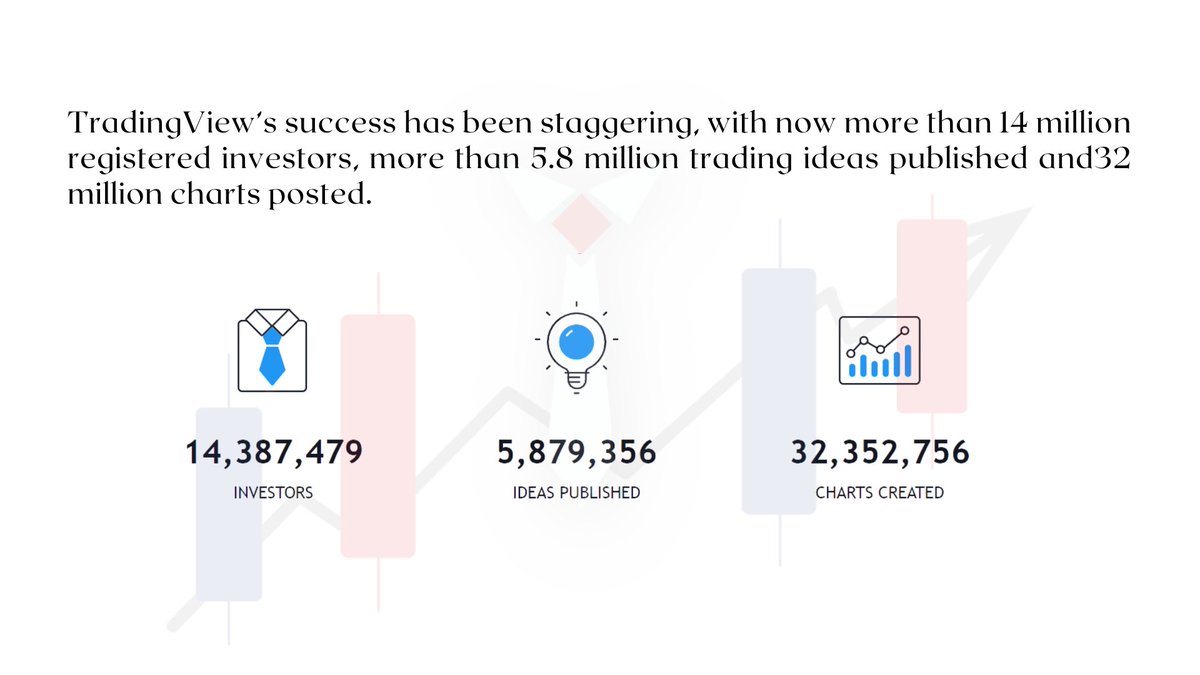 TradingView's success has been staggering, with now more than 14 million registered investors, more than 5.8 million trading ideas published and32 million charts posted.

14,387,479
INVESTORS

5,879,356
IDEAS PUBLISHED

32,352,756
CHARTS CREATED